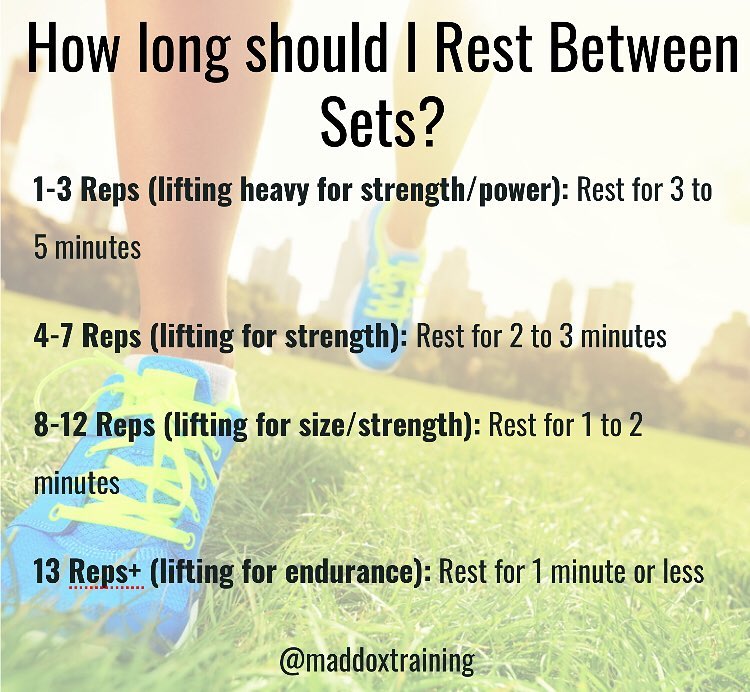 How long should I Rest Between Sets?

1-3 Reps (lifting heavy for strength/power): Rest for 3 to 5 minutes

4-7 Reps (lifting for strength): Rest for 2 to 3 minutes

8-12 Reps (lifting for size/strength): Rest for 1 to 2 minutes

13 Reps+ (lifting for endurance): Rest for 1 minute or less

@maddoxtraining